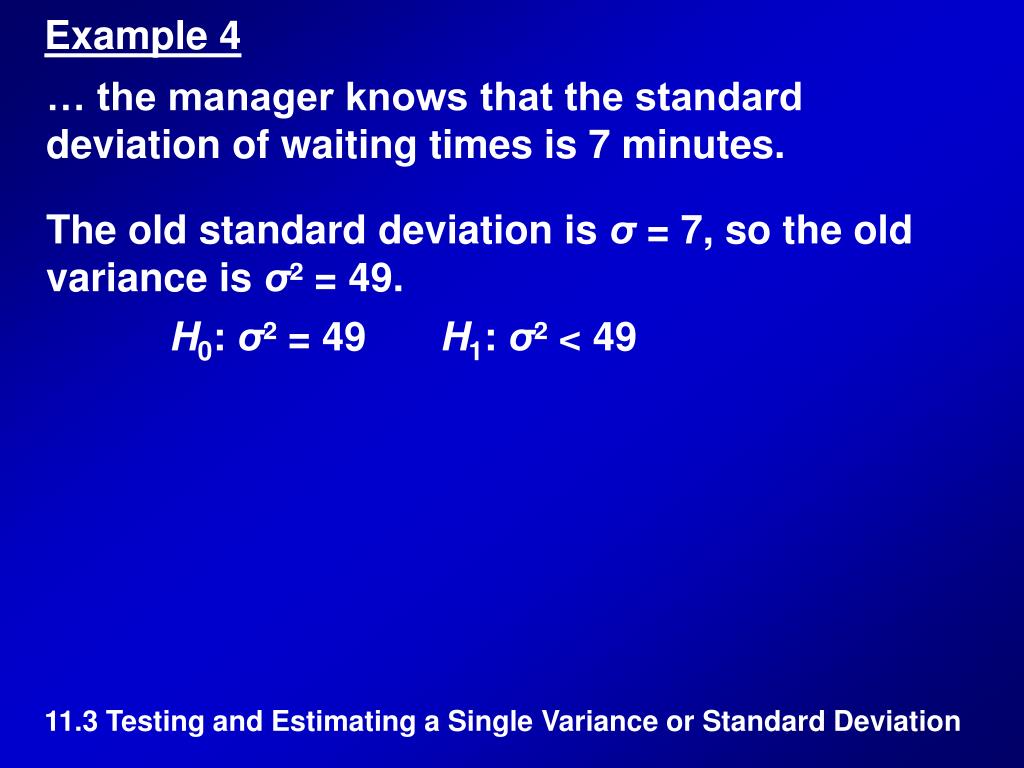 Example 4

… the manager knows that the standard deviation of waiting times is 7 minutes.

The old standard deviation is $\sigma = 7$, so the old variance is $\sigma^2 = 49$.

$H_0$: $\sigma^2 = 49$ $H_1$: $\sigma^2 < 49$

11.3 Testing and Estimating a Single Variance or Standard Deviation